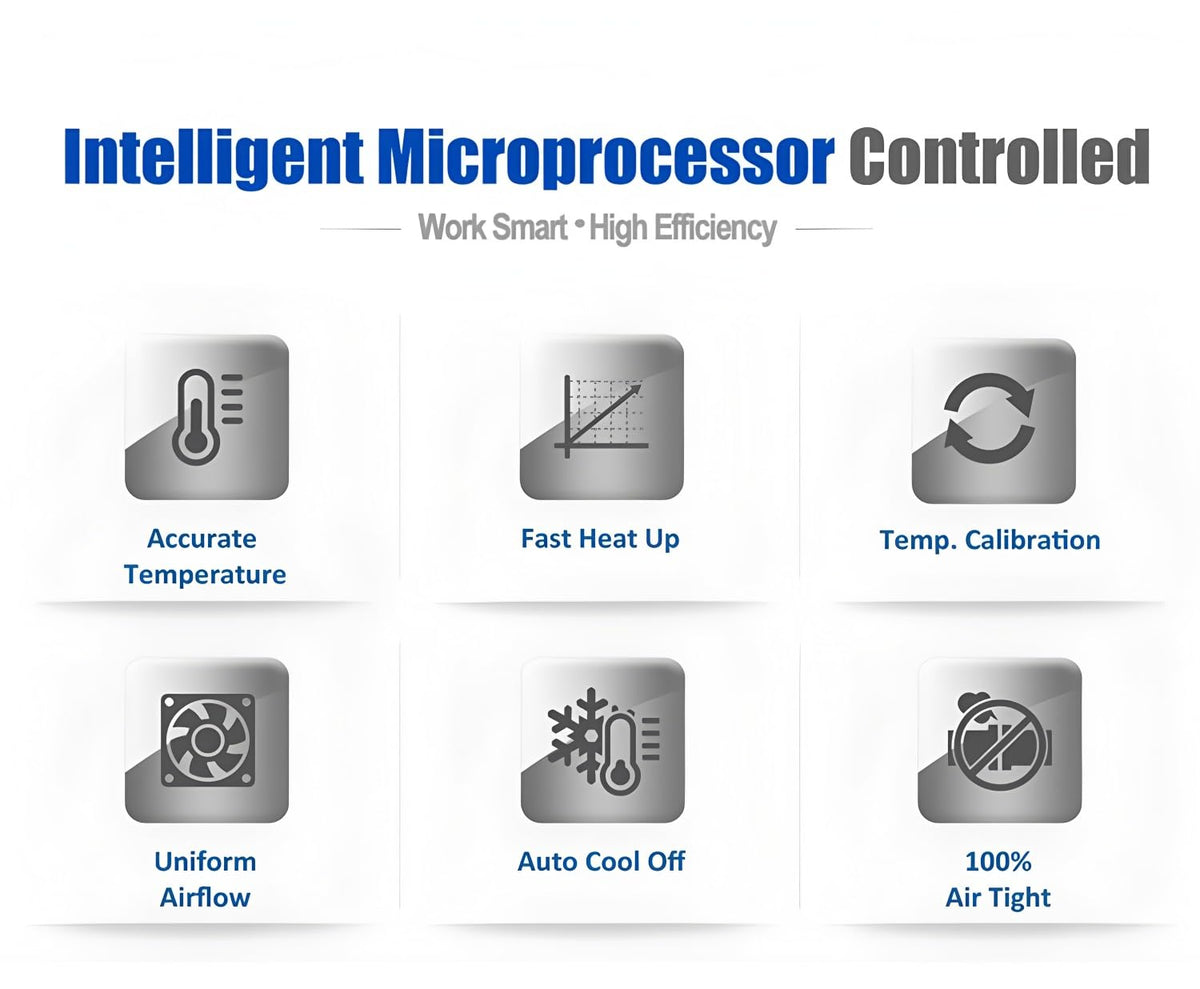 Intelligent Microprocessor Controlled

Work Smart • High Efficiency

Accurate Temperature

Fast Heat Up

Temp. Calibration

Uniform Airflow

Auto Cool Off

100% Air Tight